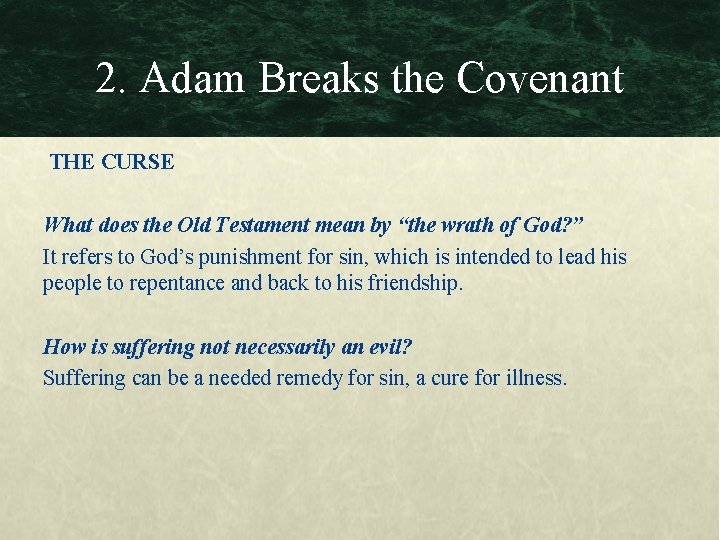 2. Adam Breaks the Covenant

THE CURSE

What does the Old Testament mean by “the wrath of God?”

It refers to God’s punishment for sin, which is intended to lead his people to repentance and back to his friendship.

How is suffering not necessarily an evil?

Suffering can be a needed remedy for sin, a cure for illness.